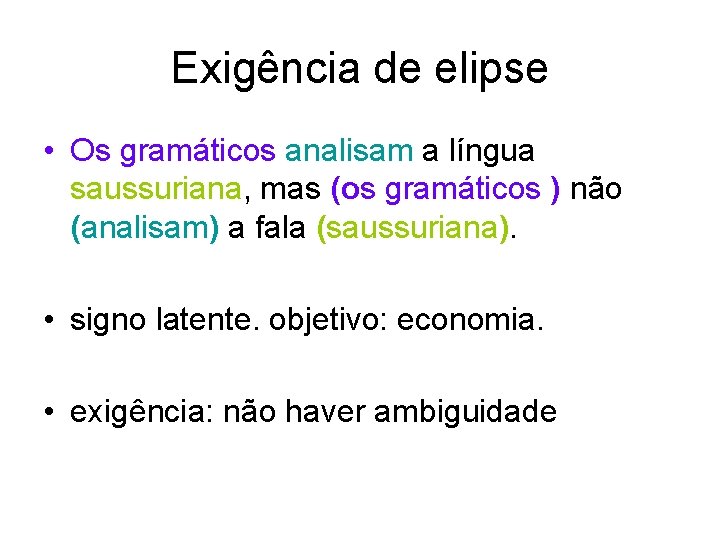 Exigência de elipse

• Os gramáticos analisam a língua saussuriana, mas (os gramáticos ) não (analisam) a fala (saussuriana).

• signo latente. objetivo: economia.

• exigência: não haver ambiguidade